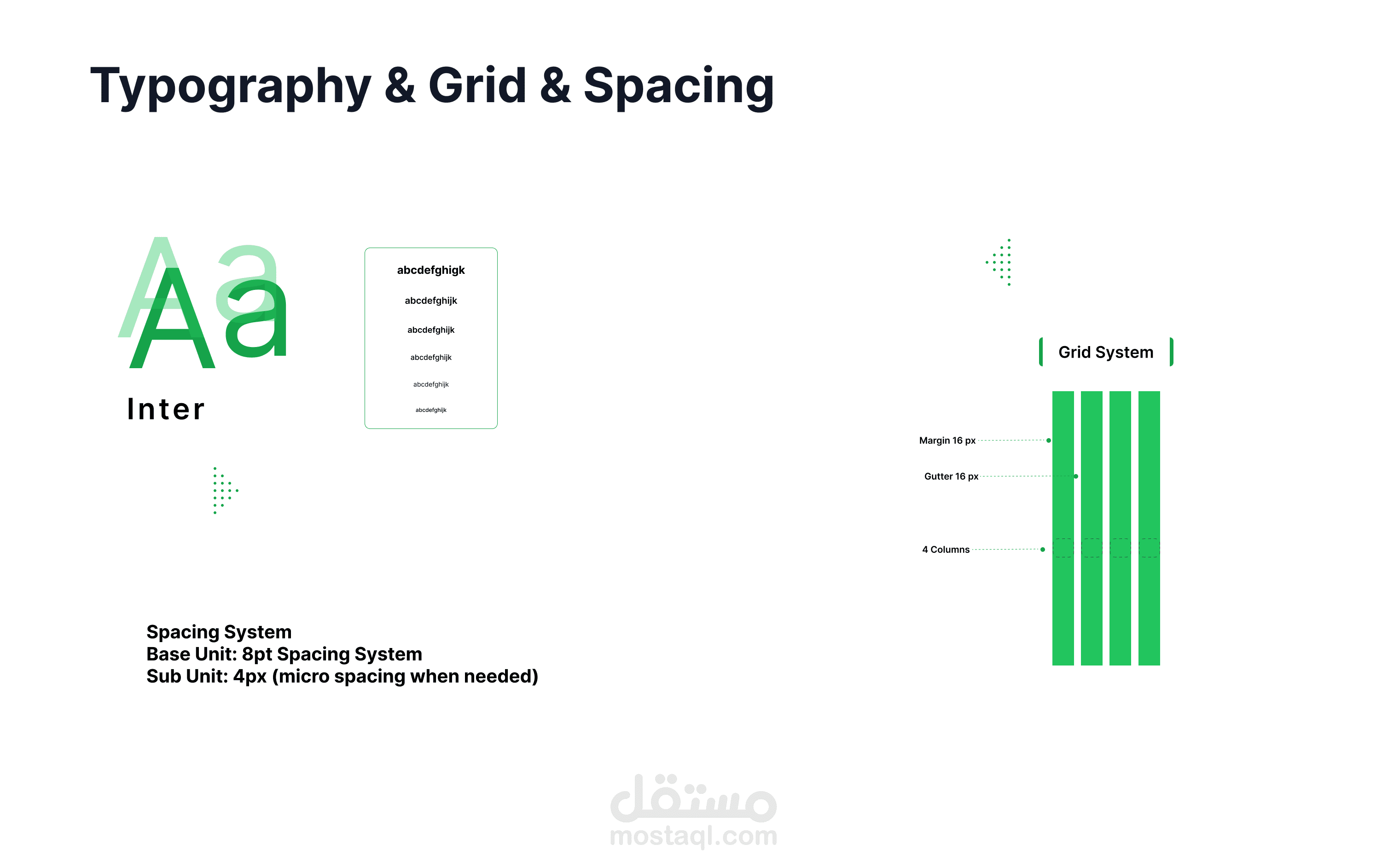 Typography & Grid & Spacing

Aa

Aa

Inter

abcdefghigk

abcdefghijk

abcdefghijk

abcdefghijk

abcdefghijk

abcdefghijk

Grid System

Margin 16 px

Gutter 16 px

4 Columns

Spacing System
Base Unit: 8pt Spacing System
Sub Unit: 4px (micro spacing when needed)

مستقل
mostaql.com